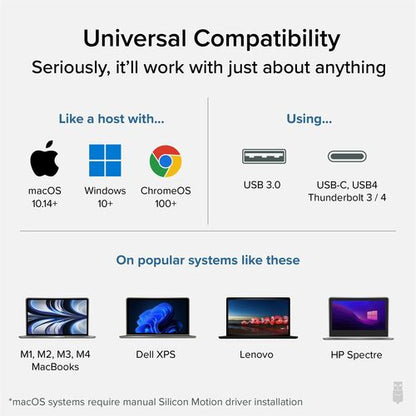 Universal Compatibility
Seriously, it'll work with just about anything

Like a host with...

macOS 10.14+

Windows 10+

ChromeOS 100+

Using...

USB 3.0

USB-C, USB4 Thunderbolt 3 / 4

On popular systems like these

M1, M2, M3, M4 MacBooks

Dell XPS

Lenovo

HP Spectre

*macOS systems require manual Silicon Motion driver installation